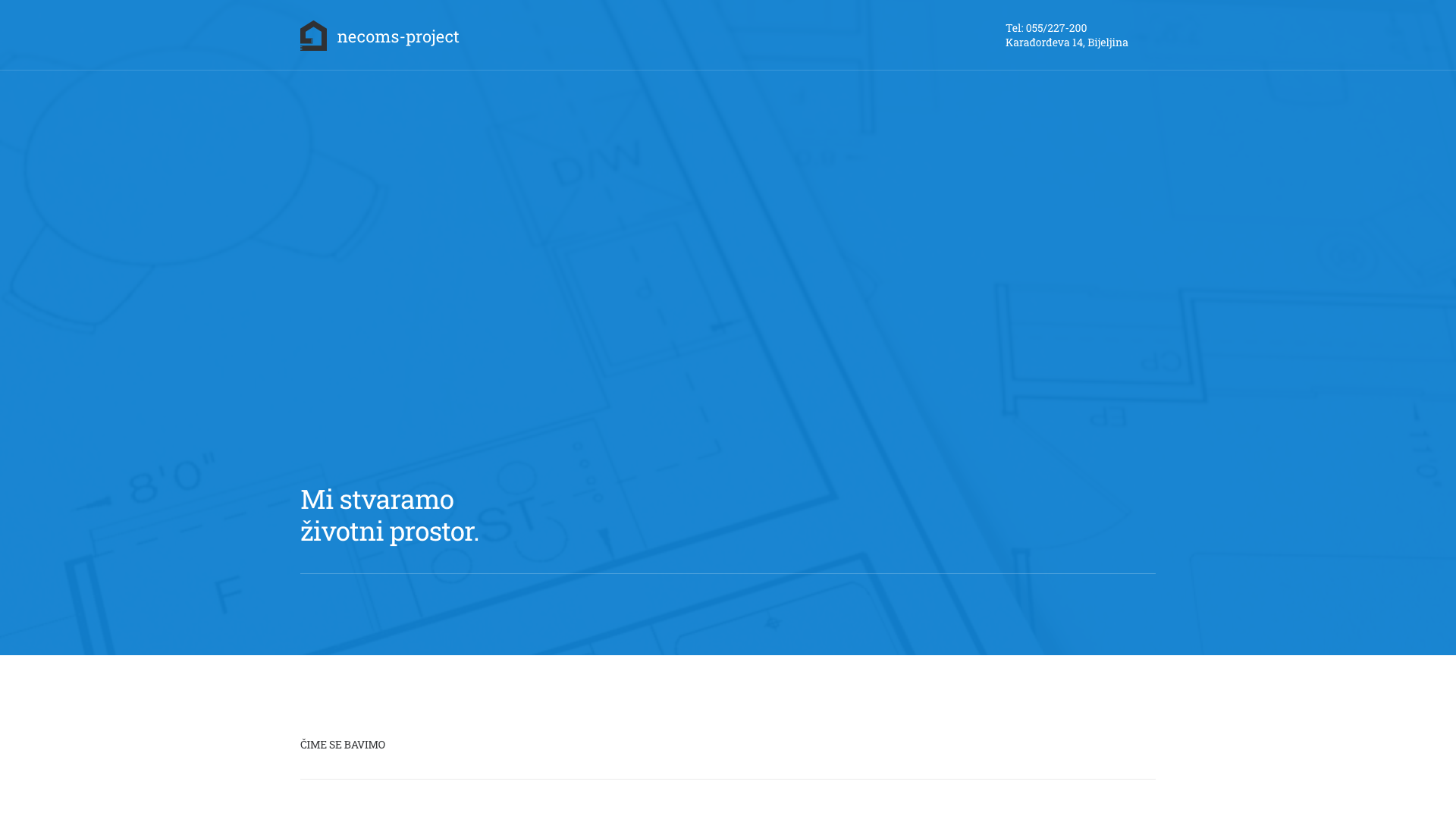 necoms-project

Tel: 055/227-200
Karađorđeva 14, Bijeljina

Mi stvaramo
životni prostor.

ČIME SE BAVIMO